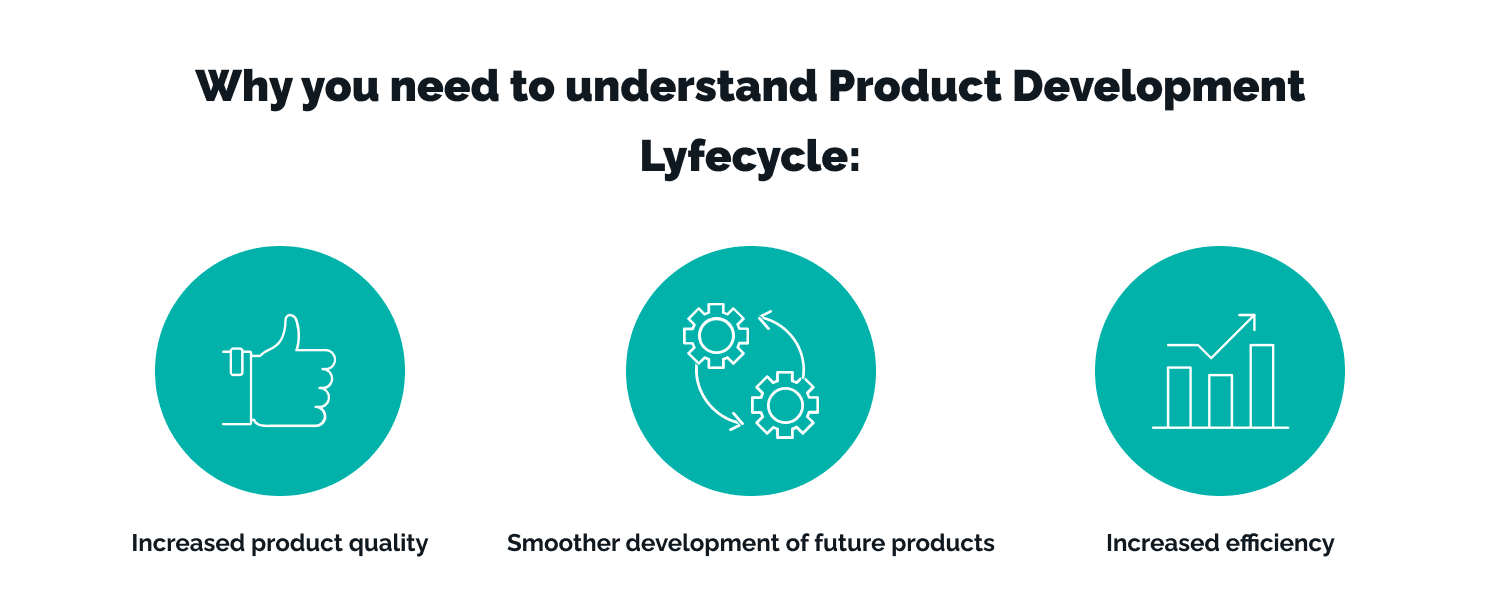 Why you need to understand Product Development Lyfecycle:

Increased product quality

Smoother development of future products

Increased efficiency